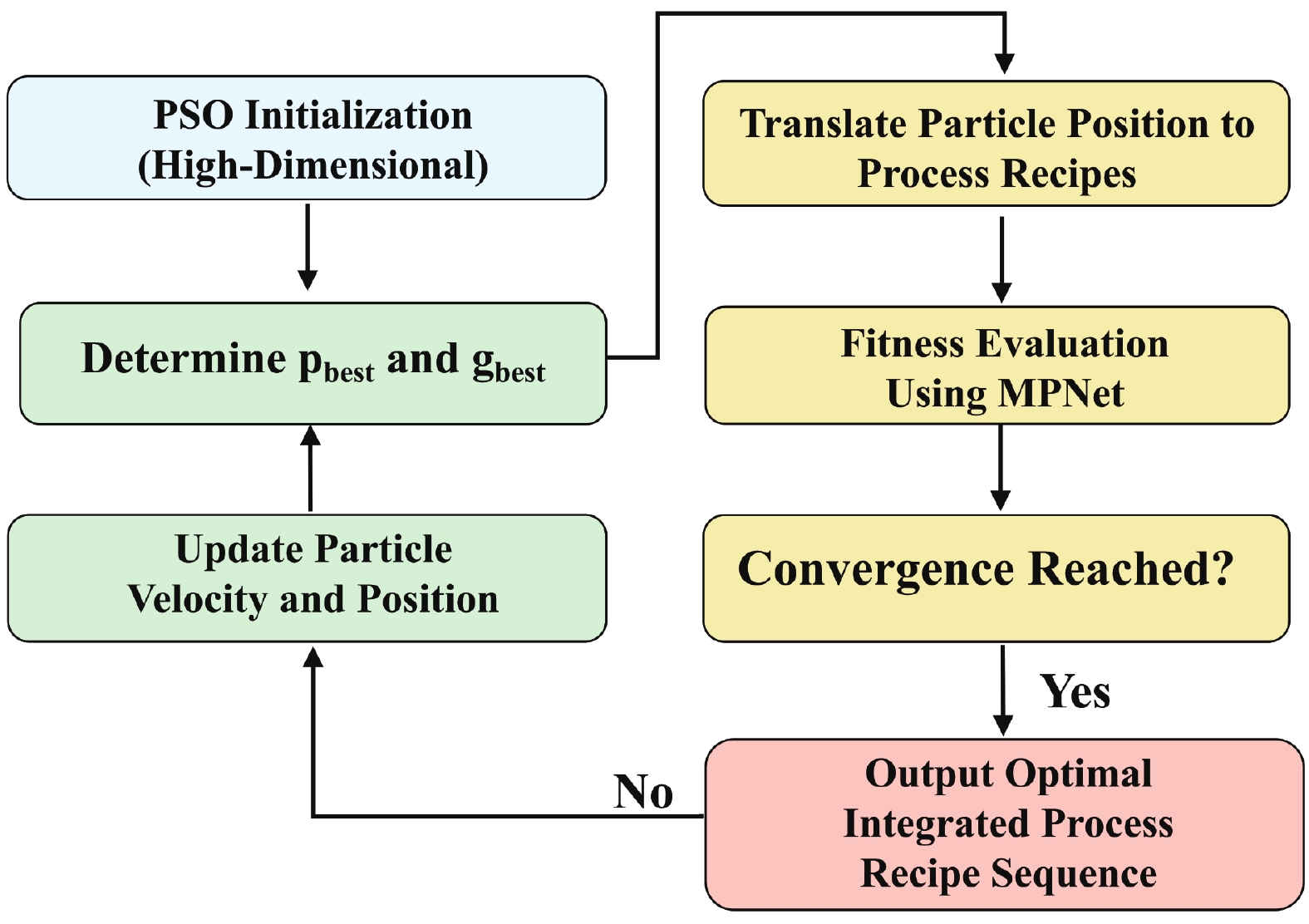 PSO Initialization (High-Dimensional)

Determine $p_{best}$ and $g_{best}$

Update Particle Velocity and Position

Translate Particle Position to Process Recipes

Fitness Evaluation Using MPNet

Convergence Reached?

Yes

No

Output Optimal Integrated Process Recipe Sequence